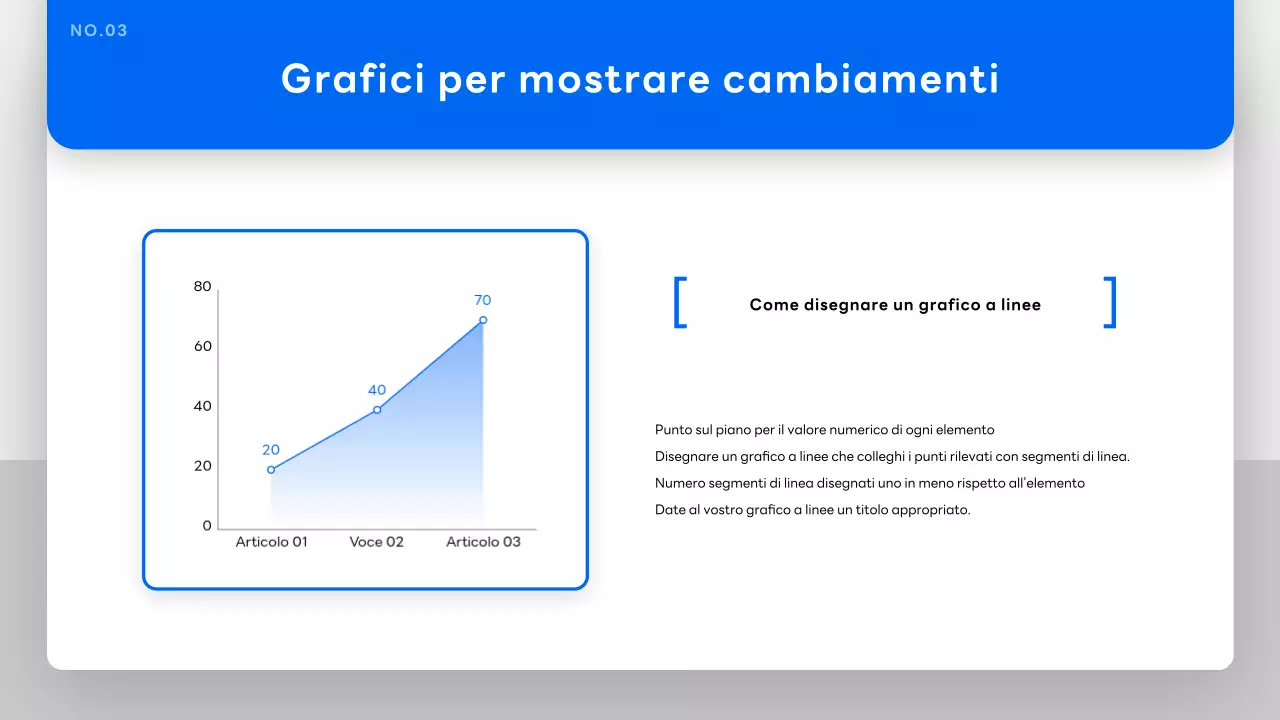 NO.03

Grafici per mostrare cambiamenti

80
60
40
20
0
20
40
70
Articolo 01
Voce 02
Articolo 03

Come disegnare un grafico a linee

Punto sul piano per il valore numerico di ogni elemento

Disegnare un grafico a linee che colleghi i punti rilevati con segmenti di linea.

Numero segmenti di linea disegnati uno in meno rispetto all'elemento

Date al vostro grafico a linee un titolo appropriato.